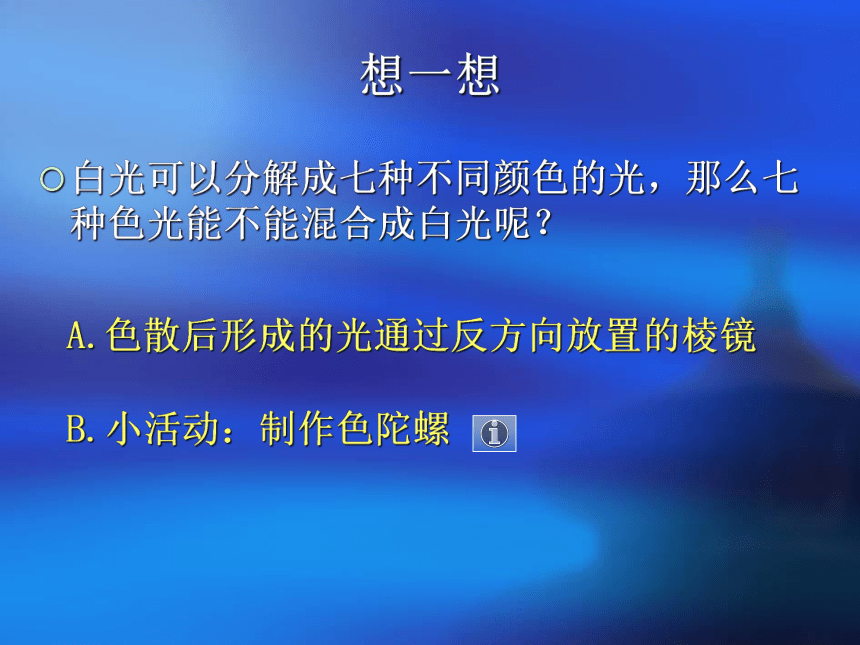 想一想

白光可以分解成七种不同颜色的光，那么七种色光能不能混合成白光呢？

A. 色散后形成的光通过反方向放置的棱镜

B. 小活动：制作色陀螺